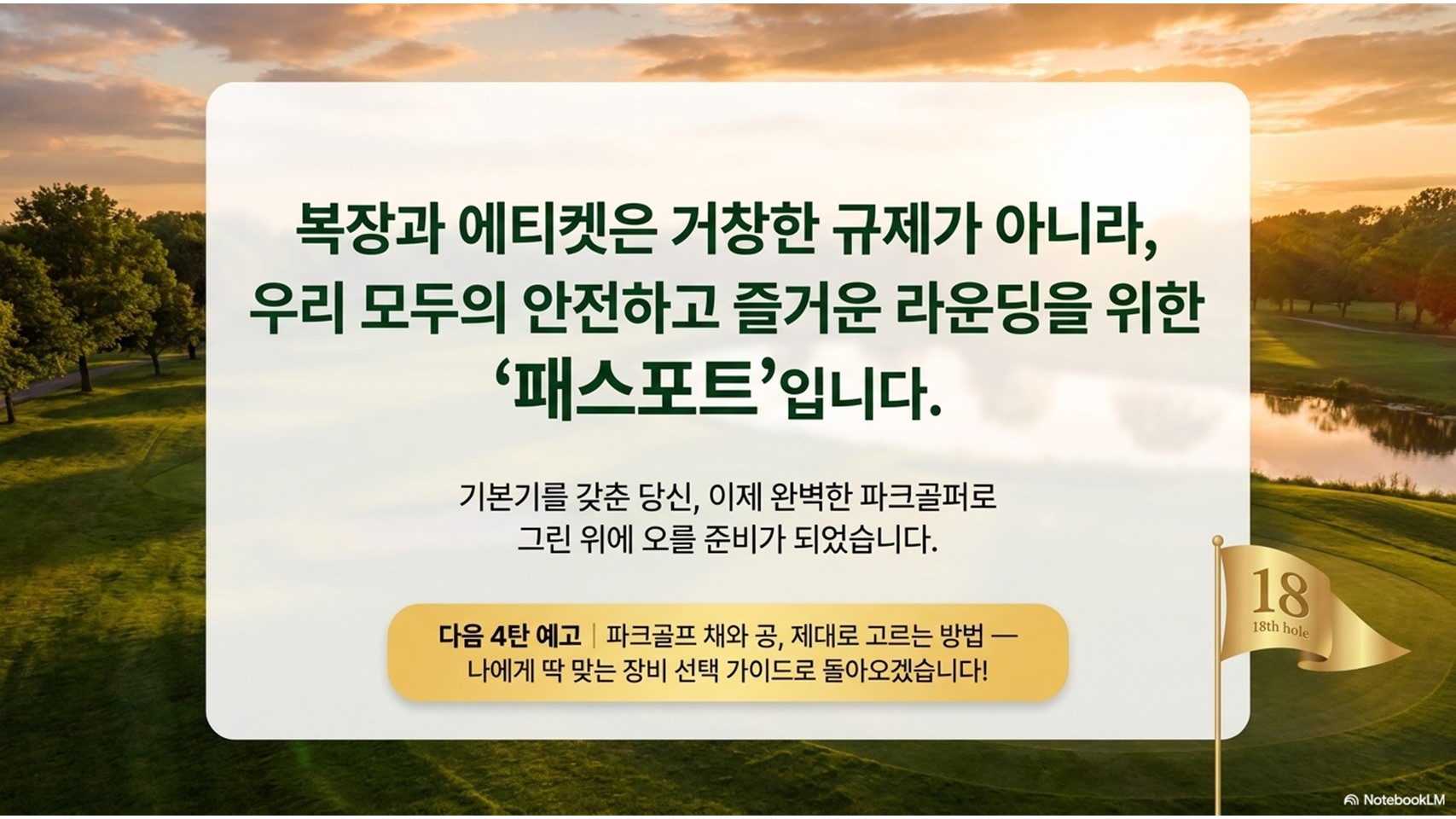 복장과 에티켓은 거창한 규제가 아니라,
우리 모두의 안전하고 즐거운 라운딩을 위한
‘패스포트’입니다.

기본기를 갖춘 당신, 이제 완벽한 파크골퍼로
그린 위에 오를 준비가 되었습니다.

다음 4탄 예고 | 파크골프 채와 공, 제대로 고르는 방법 —
나에게 딱 맞는 장비 선택 가이드로 돌아오겠습니다!

18
18th hole

NotebookLM